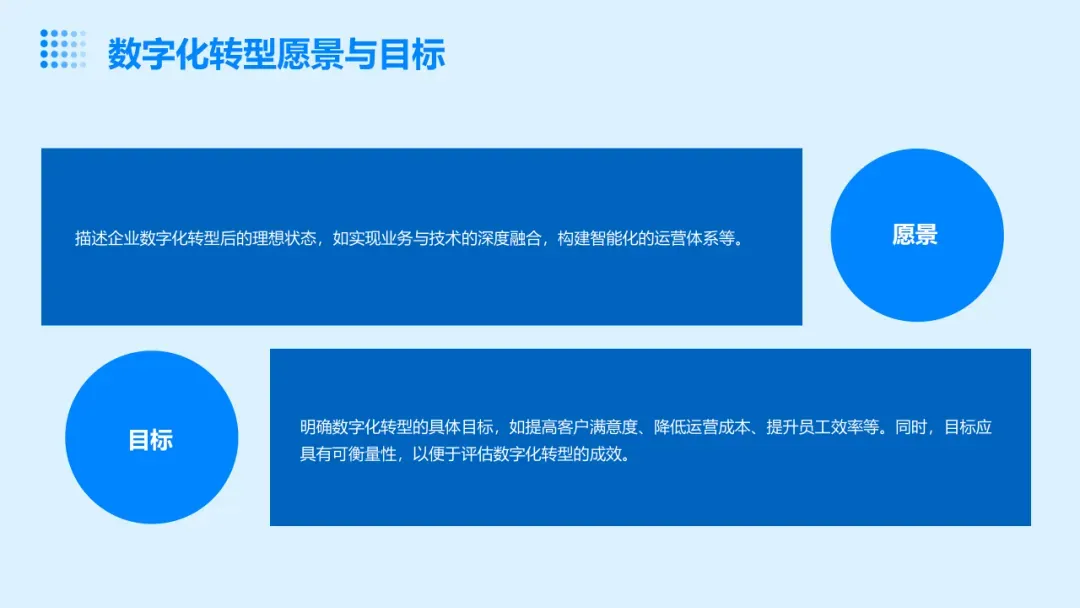 数字化转型愿景与目标

描述企业数字化转型后的理想状态，如实现业务与技术的深度融合，构建智能化的运营体系等。

愿景

目标

明确数字化转型的具体目标，如提高客户满意度、降低运营成本、提升员工效率等。同时，目标应具有可衡量性，以便于评估数字化转型的成效。